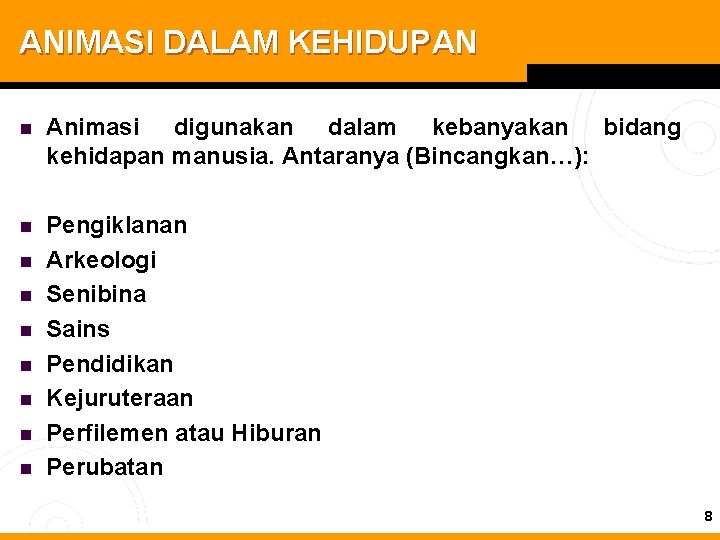 ANIMASI DALAM KEHIDUPAN

- Animasi digunakan dalam kebanyakan bidang kehidapan manusia. Antaranya (Bincangkan…):

- Pengiklanan
- Arkeologi
- Senibina
- Sains
- Pendidikan
- Kejuruteraan
- Perfilemen atau Hiburan
- Perubatan

8